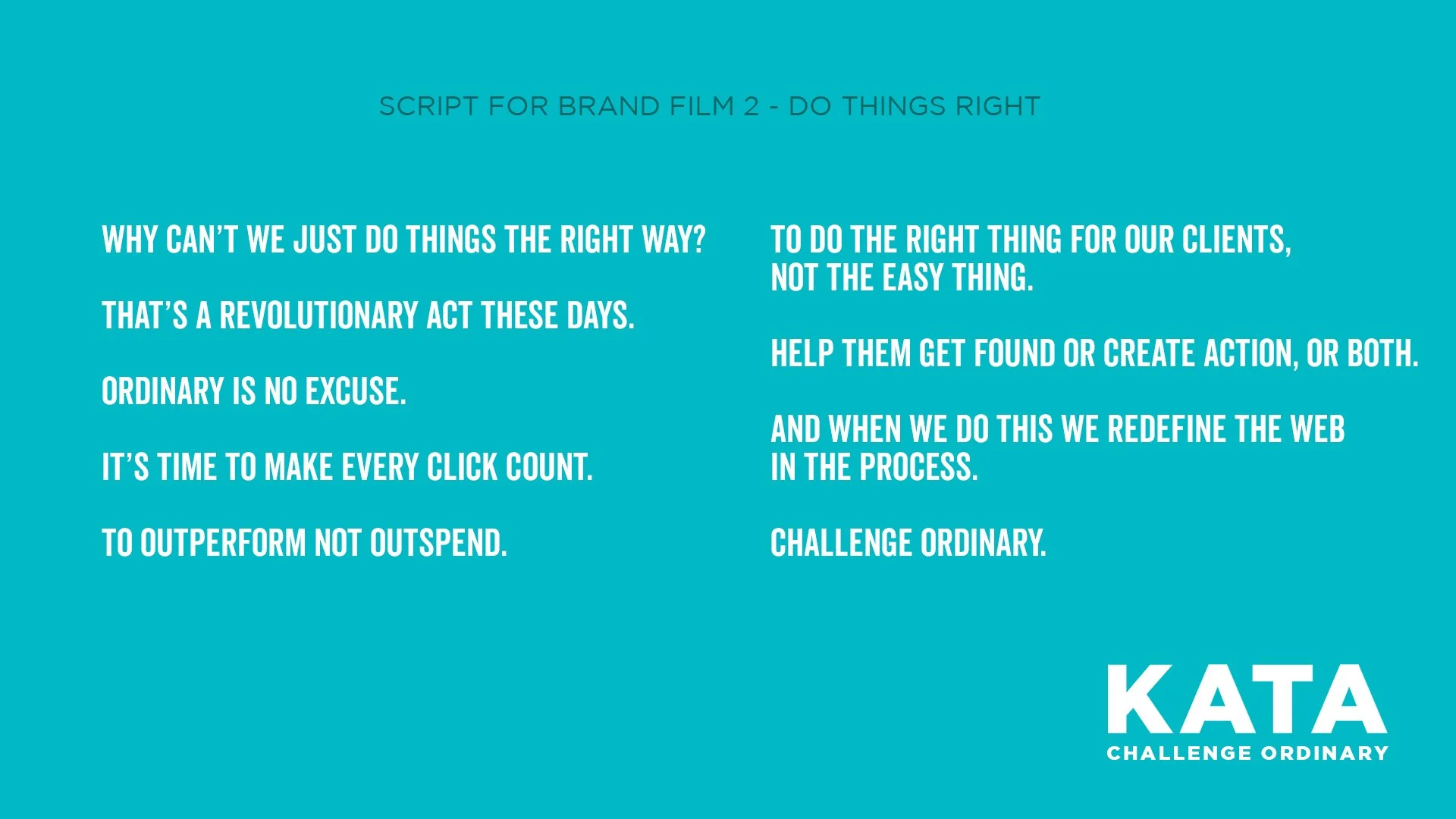 SCRIPT FOR BRAND FILM 2 - DO THINGS RIGHT

WHY CAN'T WE JUST DO THINGS THE RIGHT WAY?

THAT'S A REVOLUTIONARY ACT THESE DAYS.

ORDINARY IS NO EXCUSE.

IT'S TIME TO MAKE EVERY CLICK COUNT.

TO OUTPERFORM NOT OUTSPEND.

TO DO THE RIGHT THING FOR OUR CLIENTS, NOT THE EASY THING.

HELP THEM GET FOUND OR CREATE ACTION, OR BOTH.

AND WHEN WE DO THIS WE REDEFINE THE WEB IN THE PROCESS.

CHALLENGE ORDINARY.

KATA
CHALLENGE ORDINARY